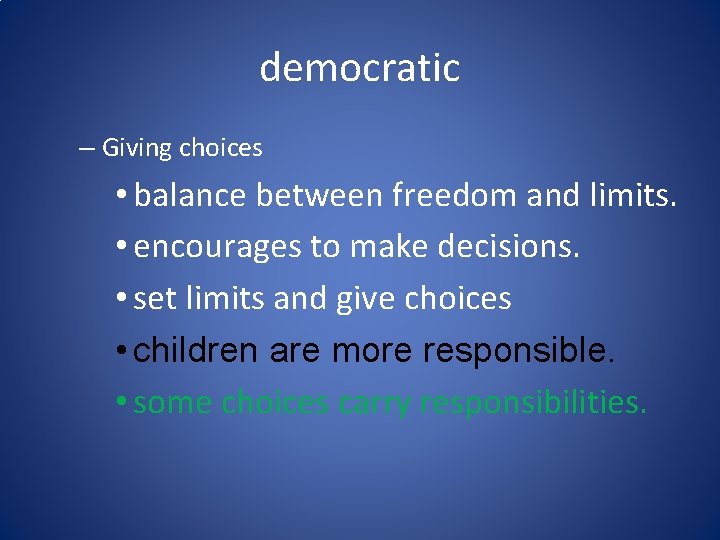 democratic

– Giving choices

• balance between freedom and limits.

• encourages to make decisions.

• set limits and give choices

• children are more responsible.

• some choices carry responsibilities.